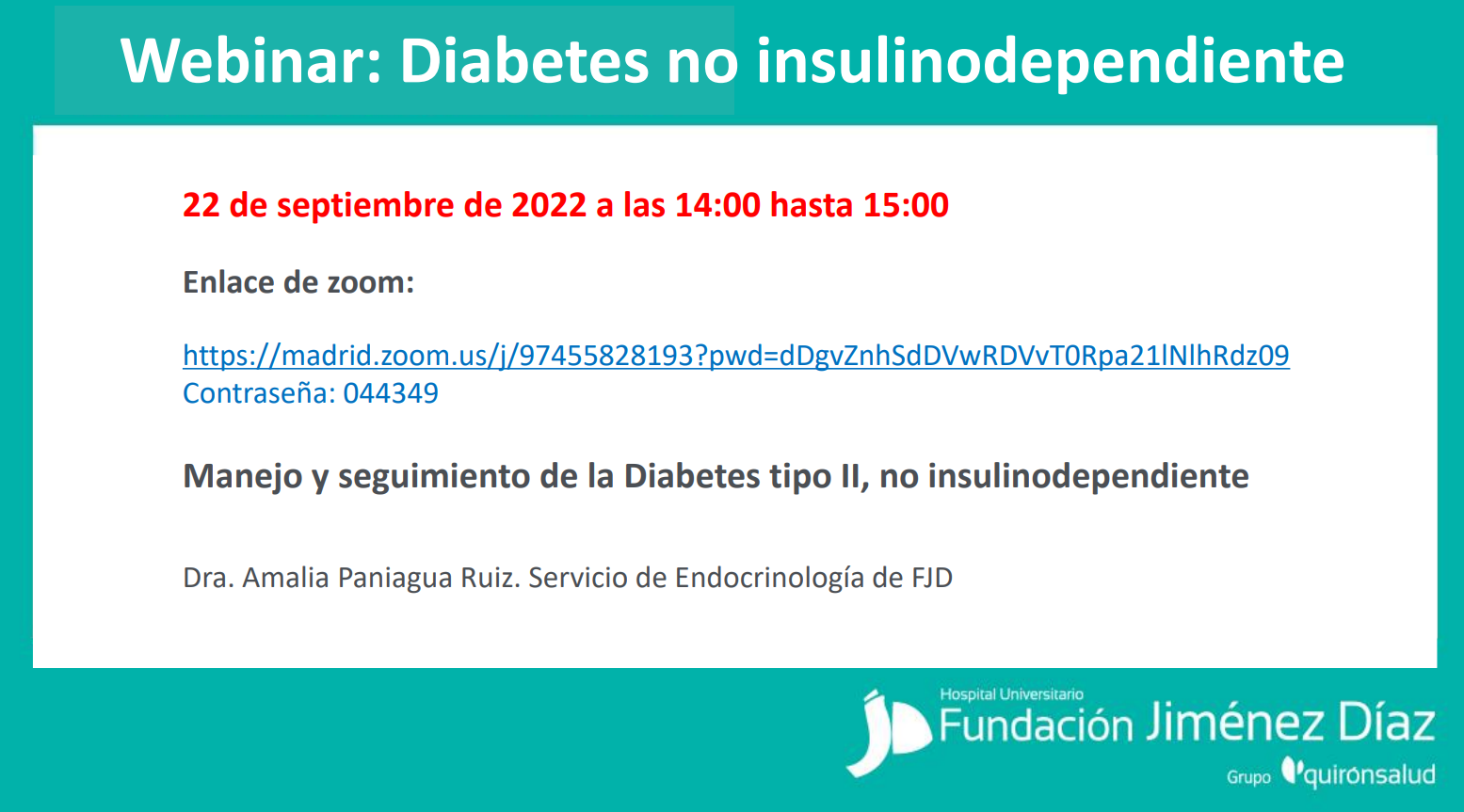 Webinar: Diabetes no insulinodependiente

22 de septiembre de 2022 a las 14:00 hasta 15:00

Enlace de zoom:

https://madrid.zoom.us/j/97455828193?pwd=dDgvZnhSdDVwRDVvT0Rpa21lNlhRdz09
Contraseña: 044349

Manejo y seguimiento de la Diabetes tipo II, no insulinodependiente

Dra. Amalia Paniagua Ruiz. Servicio de Endocrinología de FJD

Hospital Universitario
Fundación Jiménez Díaz
Grupo quirónsalud